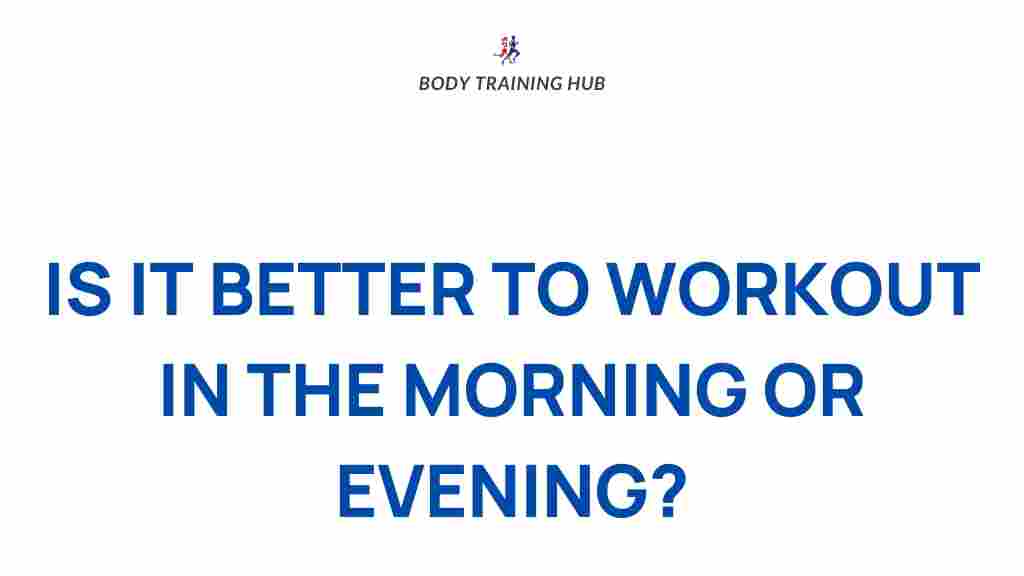 BODY TRAINING HUB

IS IT BETTER TO WORKOUT IN THE MORNING OR EVENING?